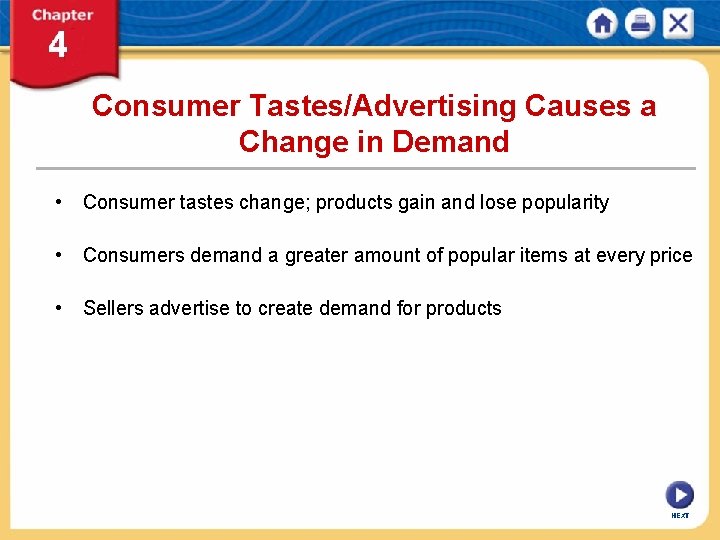 Chapter 4

Consumer Tastes/Advertising Causes a Change in Demand

• Consumer tastes change; products gain and lose popularity

• Consumers demand a greater amount of popular items at every price

• Sellers advertise to create demand for products

NEXT